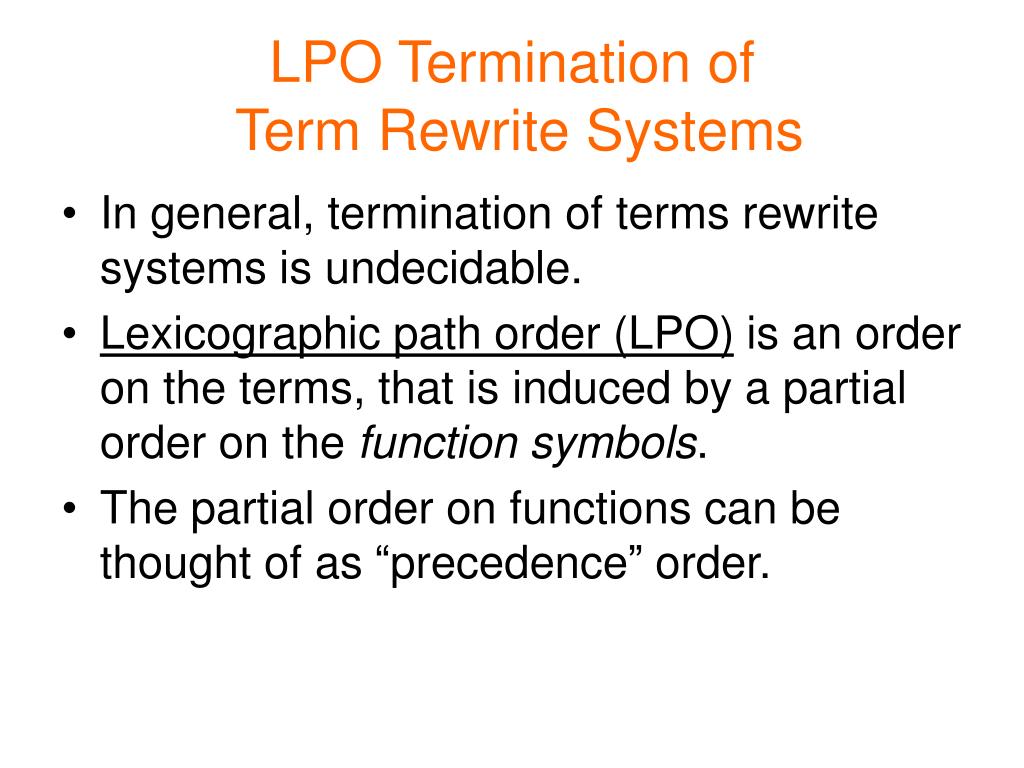 LPO Termination of
Term Rewrite Systems

• In general, termination of terms rewrite systems is undecidable.
• Lexicographic path order (LPO) is an order on the terms, that is induced by a partial order on the function symbols.
• The partial order on functions can be thought of as “precedence” order.